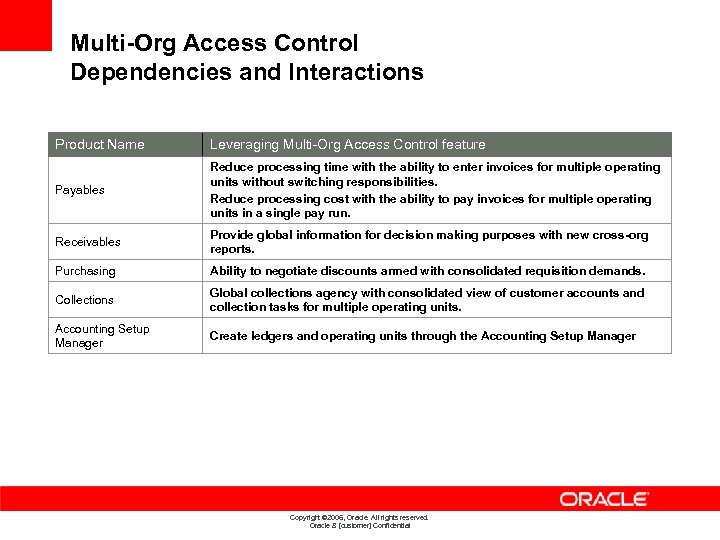 Multi-Org Access Control
Dependencies and Interactions

| Product Name | Leveraging Multi-Org Access Control feature |
|---|---|
| Payables | Reduce processing time with the ability to enter invoices for multiple operating units without switching responsibilities. Reduce processing cost with the ability to pay invoices for multiple operating units in a single pay run. |
| Receivables | Provide global information for decision making purposes with new cross-org reports. |
| Purchasing | Ability to negotiate discounts armed with consolidated requisition demands. |
| Collections | Global collections agency with consolidated view of customer accounts and collection tasks for multiple operating units. |
| Accounting Setup Manager | Create ledgers and operating units through the Accounting Setup Manager |

ORACLE

Copyright ©2006, Oracle. All rights reserved.
Oracle & [customer] Confidential